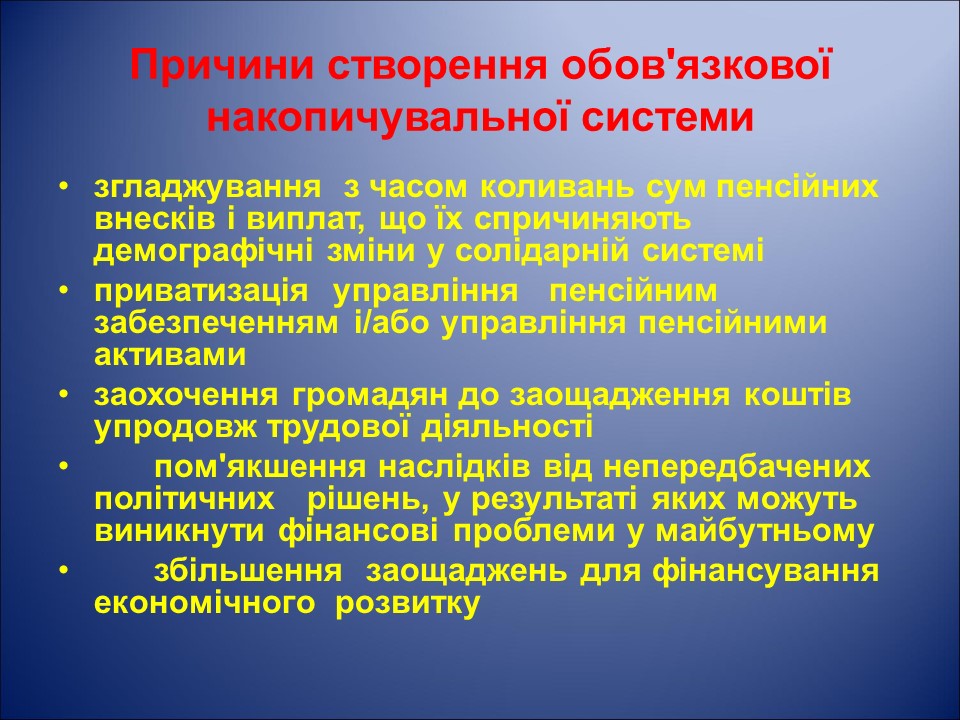 Причини створення обов'язкової накопичувальної системи

• згладжування з часом коливань сум пенсійних внесків і виплат, що їх спричиняють демографічні зміни у солідарній системі
• приватизація управління пенсійним забезпеченням і/або управління пенсійними активами
• заохочення громадян до заощадження коштів упродовж трудової діяльності
• пом'якшення наслідків від непередбачених політичних рішень, у результаті яких можуть виникнути фінансові проблеми у майбутньому
• збільшення заощаджень для фінансування економічного розвитку